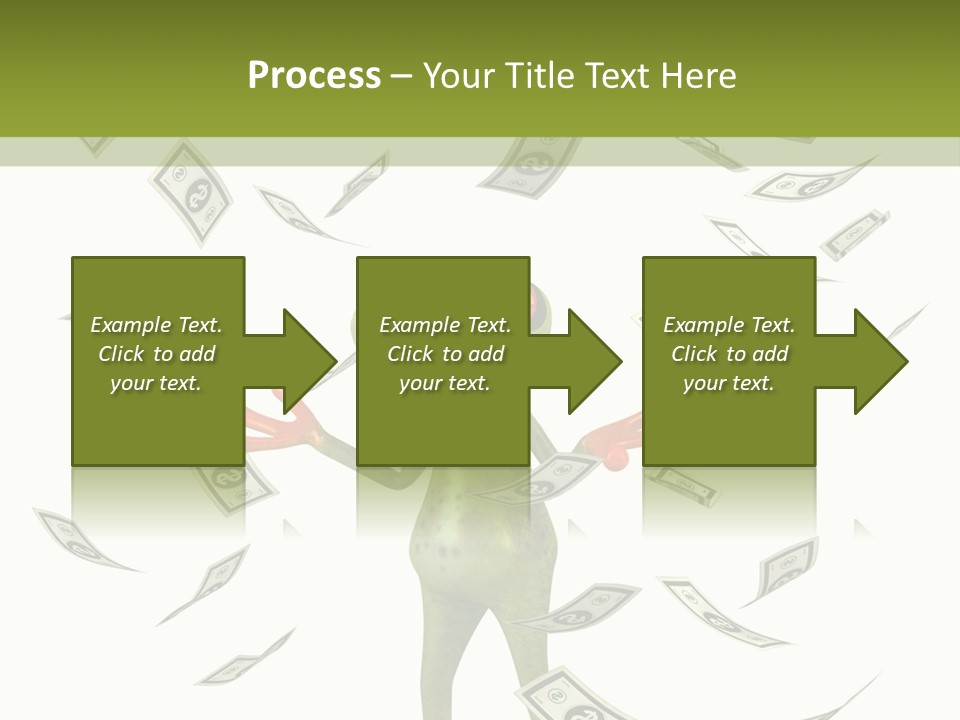 Process – Your Title Text Here

Example Text. Click to add your text.

Example Text. Click to add your text.

Example Text. Click to add your text.